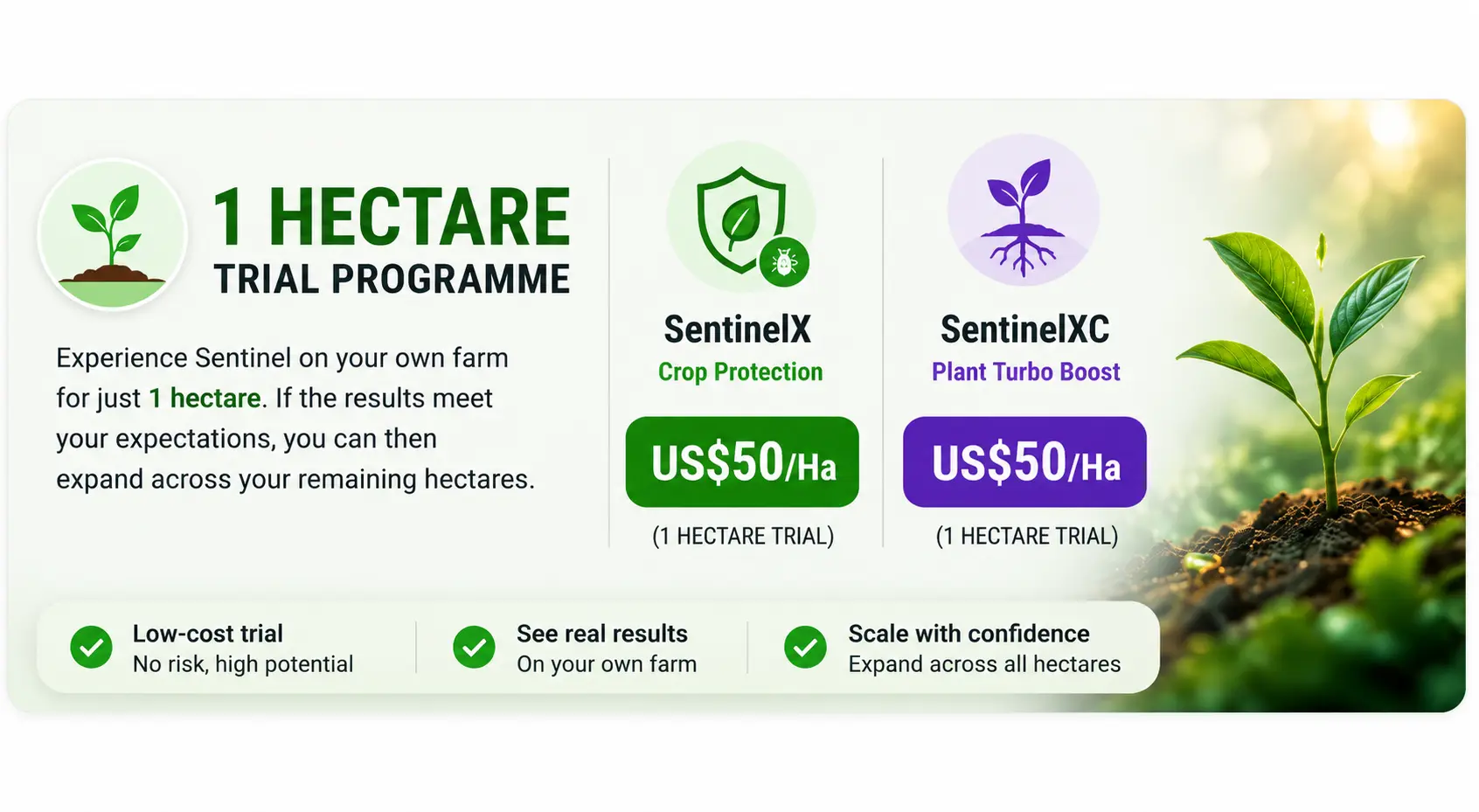 1 HECTARE
TRIAL PROGRAMME

Experience Sentinel on your own farm for just 1 hectare. If the results meet your expectations, you can then expand across your remaining hectares.

SentinelX
Crop Protection
US$50/Ha
(1 HECTARE TRIAL)

SentinelXC
Plant Turbo Boost
US$50/Ha
(1 HECTARE TRIAL)

Low-cost trial
No risk, high potential

See real results
On your own farm

Scale with confidence
Expand across all hectares